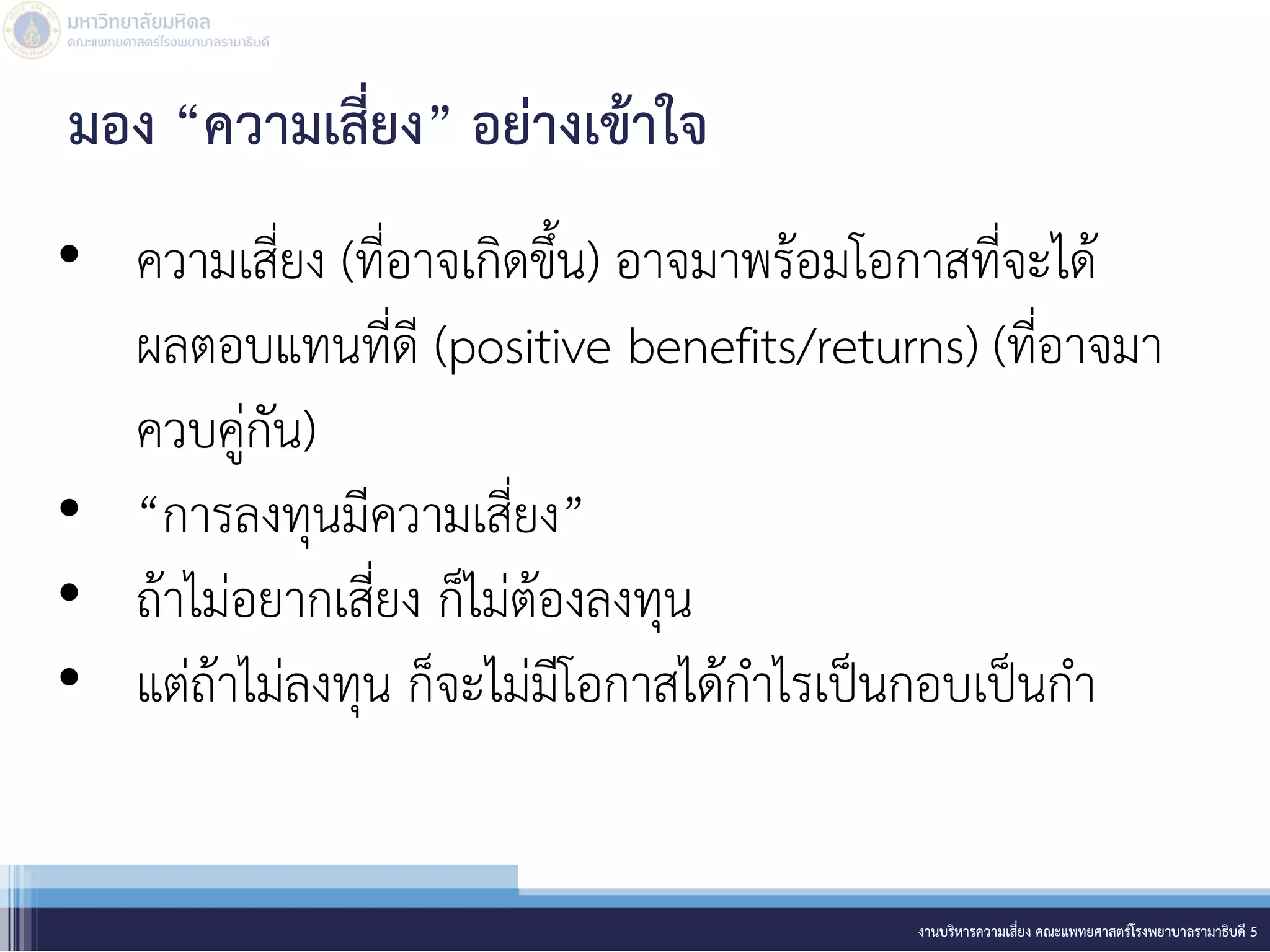 มหาวิทยาลัยมหิดล
คณะแพทยศาสตร์โรงพยาบาลรามาธิบดี

มอง “ความเสี่ยง” อย่างเข้าใจ

• ความเสี่ยง (ที่อาจเกิดขึ้น) อาจมาพร้อมโอกาสที่จะได้ผลตอบแทนที่ดี (positive benefits/returns) (ที่อาจมาควบคู่กัน)
• “การลงทุนมีความเสี่ยง”
• ถ้าไม่อยากเสี่ยง ก็ไม่ต้องลงทุน
• แต่ถ้าไม่ลงทุน ก็จะไม่มีโอกาสได้กำไรเป็นกอบเป็นกำ

งานบริหารความเสี่ยง คณะแพทยศาสตร์โรงพยาบาลรามาธิบดี 5